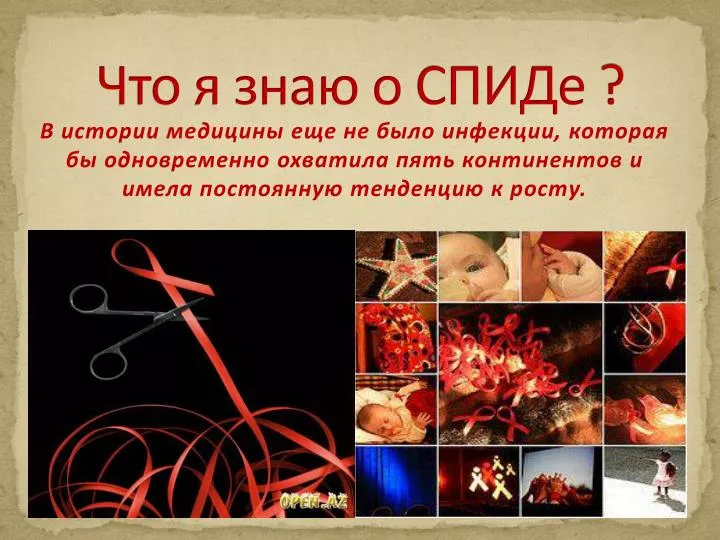 Что я знаю о СПИДе ?

В истории медицины еще не было инфекции, которая бы одновременно охватила пять континентов и имела постоянную тенденцию к росту.

OPEN.AZ